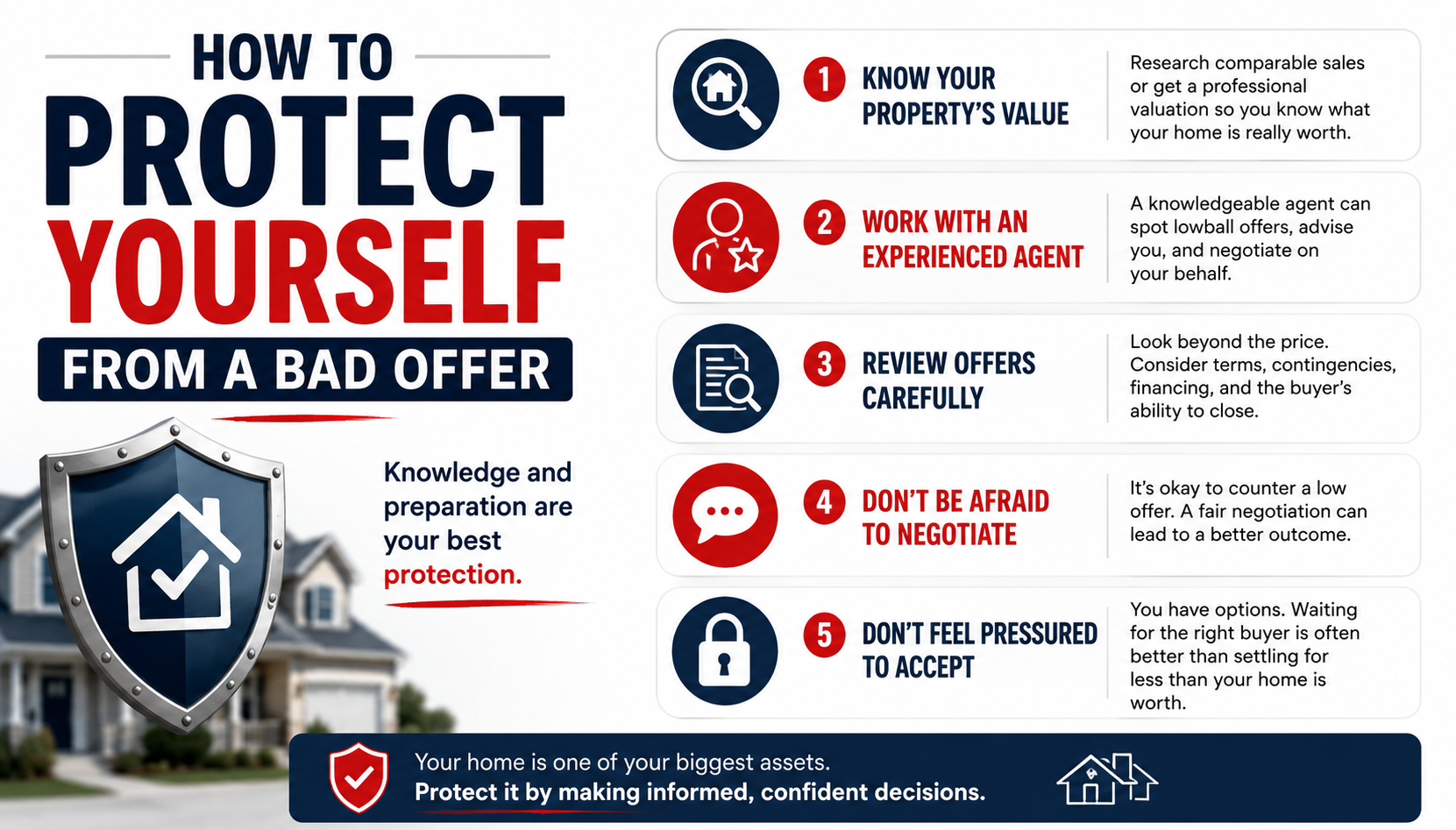 HOW TO
PROTECT
YOURSELF
FROM A BAD OFFER

Knowledge and preparation are your best protection.

1 KNOW YOUR PROPERTY'S VALUE
Research comparable sales or get a professional valuation so you know what your home is really worth.

2 WORK WITH AN EXPERIENCED AGENT
A knowledgeable agent can spot lowball offers, advise you, and negotiate on your behalf.

3 REVIEW OFFERS CAREFULLY
Look beyond the price. Consider terms, contingencies, financing, and the buyer's ability to close.

4 DON'T BE AFRAID TO NEGOTIATE
It's okay to counter a low offer. A fair negotiation can lead to a better outcome.

5 DON'T FEEL PRESSURED TO ACCEPT
You have options. Waiting for the right buyer is often better than settling for less than your home is worth.

Your home is one of your biggest assets.
Protect it by making informed, confident decisions.